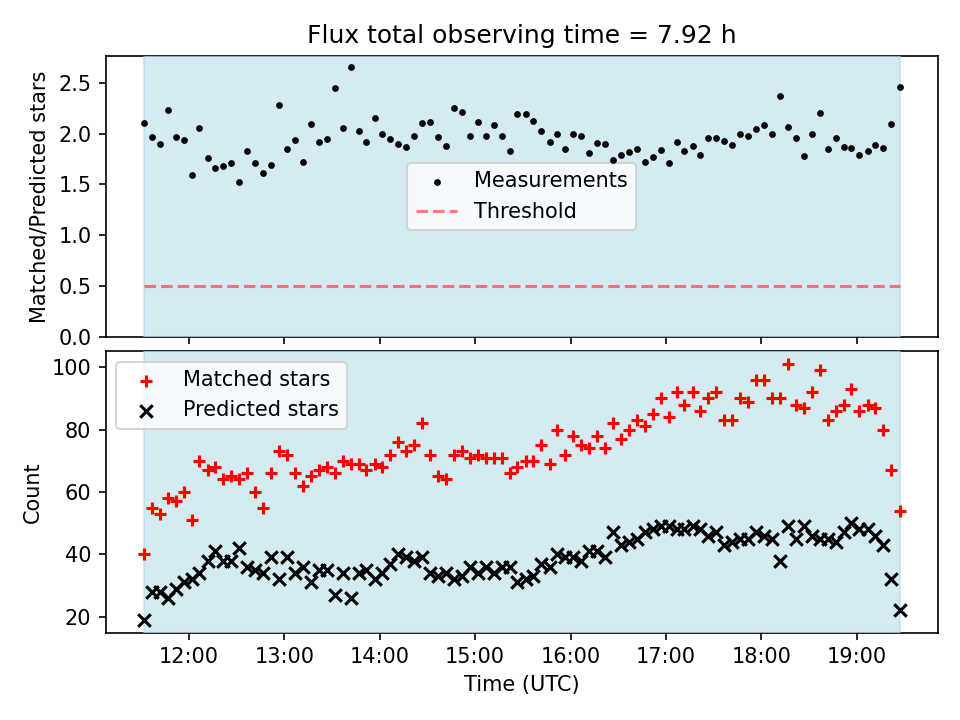 Flux total observing time = 7.92 h

Matched/Predicted stars
2.5
2.0
1.5
1.0
0.5
0.0

Measurements
Threshold

Count
100
80
60
40
20

Matched stars
Predicted stars

12:00
13:00
14:00
15:00
16:00
17:00
18:00
19:00
Time (UTC)